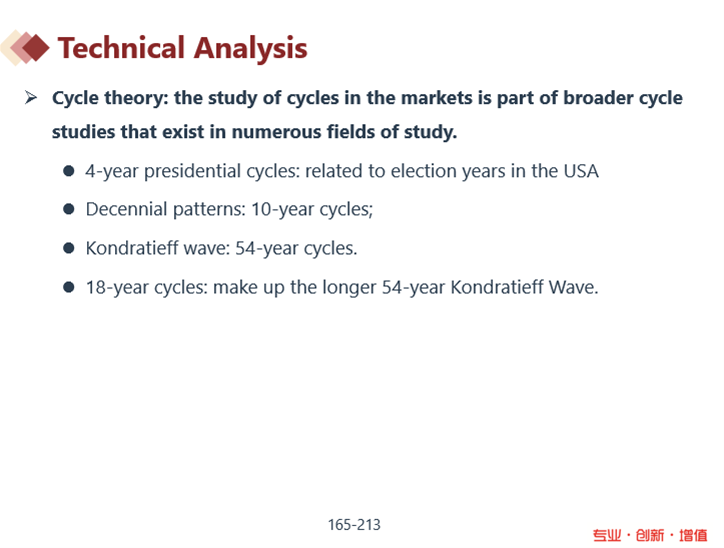 Technical Analysis

➢ Cycle theory: the study of cycles in the markets is part of broader cycle studies that exist in numerous fields of study.

● 4-year presidential cycles: related to election years in the USA

● Decennial patterns: 10-year cycles;

● Kondratieff wave: 54-year cycles.

● 18-year cycles: make up the longer 54-year Kondratieff Wave.

165-213

专业 · 创新 · 增值